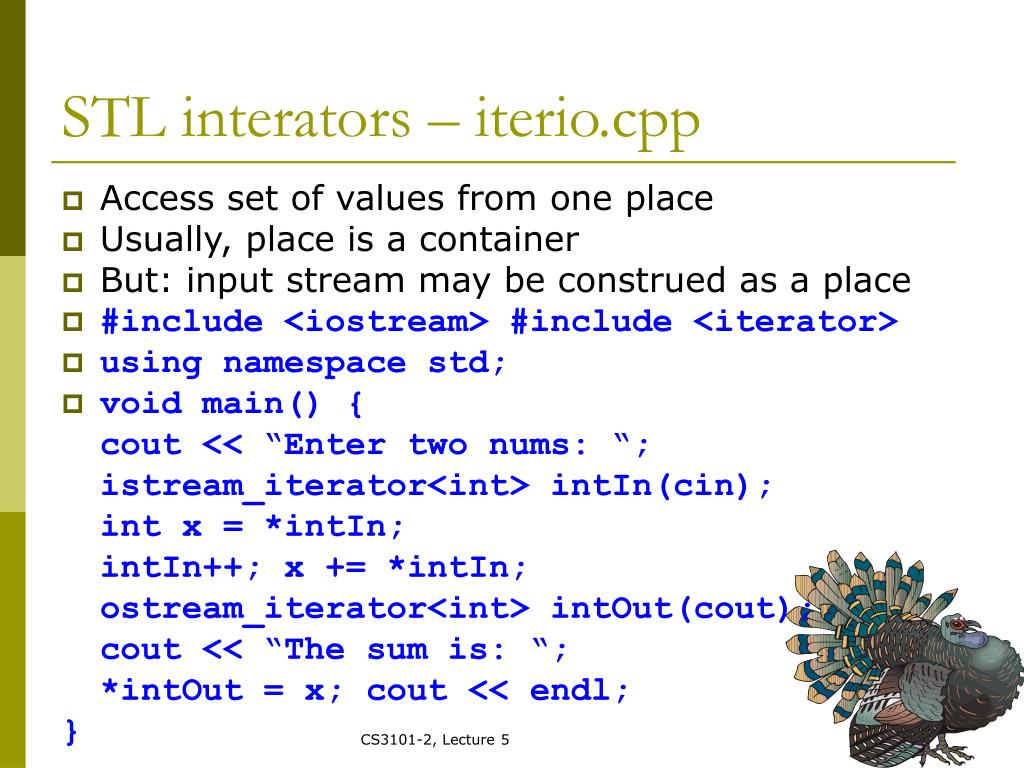 STL interators – iterio.cpp

Access set of values from one place
Usually, place is a container
But: input stream may be construed as a place
#include <iostream> #include <iterator>
using namespace std;
void main() {
cout << “Enter two nums: “;
istream_iterator<int> intIn(cin);
int x = *intIn;
intIn++; x += *intIn;
ostream_iterator<int> intOut(cout);
cout << “The sum is: “;
*intOut = x; cout << endl;
}

CS3101-2, Lecture 5